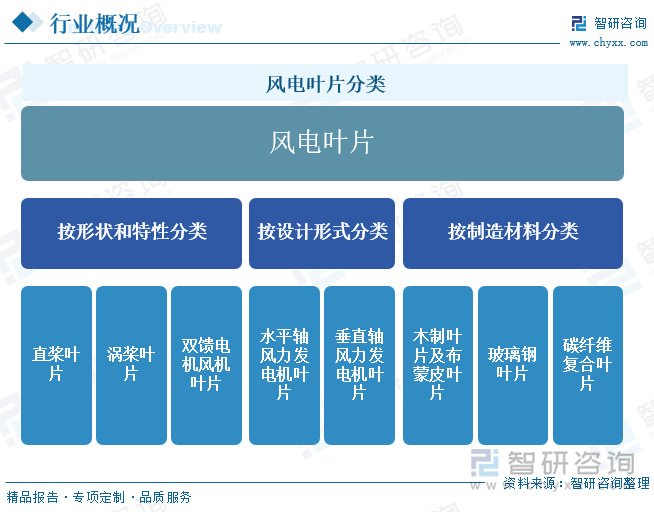 行业概况 Overview

智研咨询
www.chyxx.com

风电叶片分类

风电叶片

按形状和特性分类

按设计形式分类

按制造材料分类

直桨叶片

涡桨叶片

双馈电机风机叶片

水平轴风力发电机叶片

垂直轴风力发电机叶片

木制叶片及布蒙皮叶片

玻璃钢叶片

碳纤维复合叶片

智研咨询

资料来源：智研咨询整理

精品报告 · 专项定制 · 品质服务